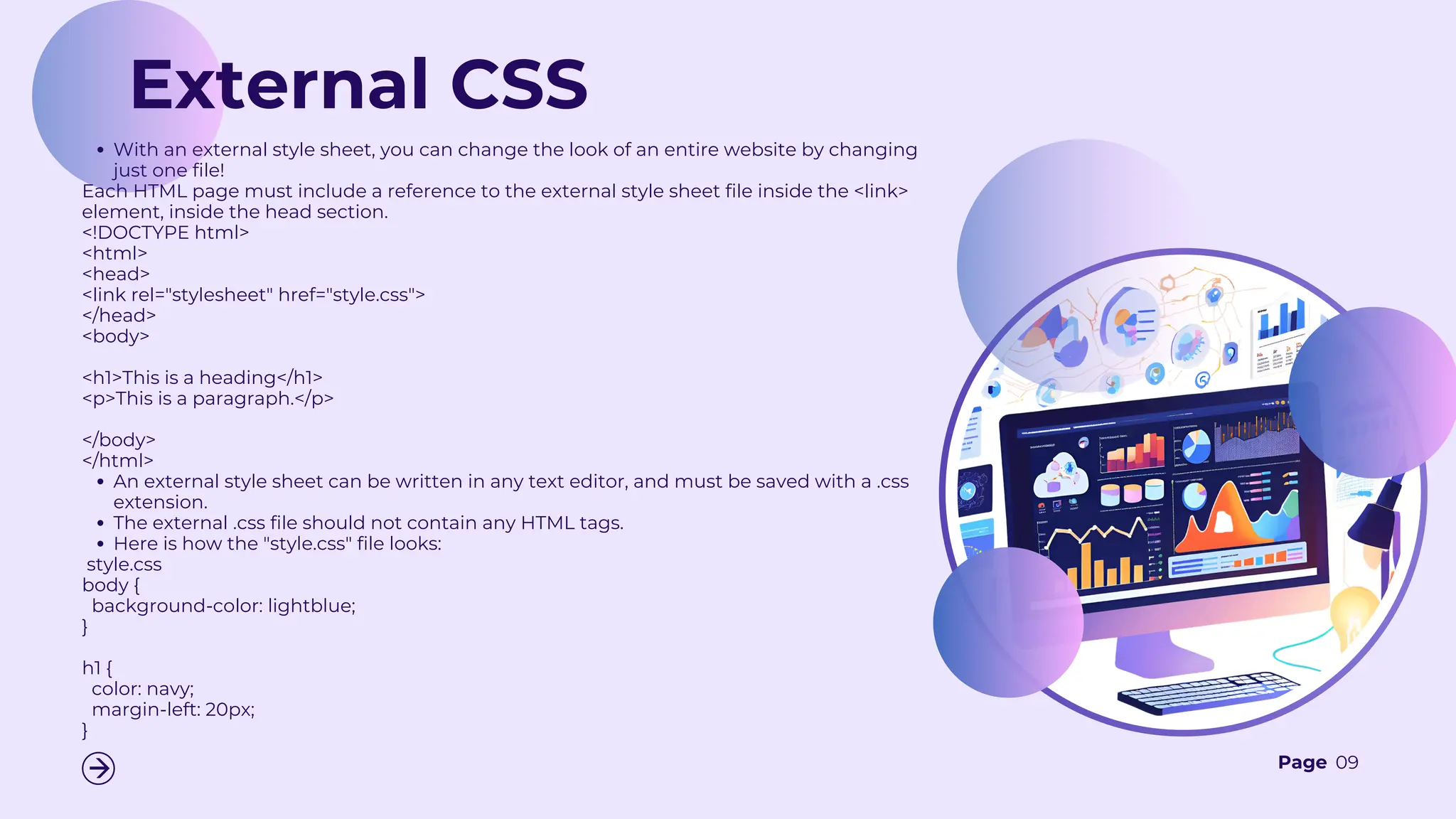 External CSS

• With an external style sheet, you can change the look of an entire website by changing just one file!

Each HTML page must include a reference to the external style sheet file inside the <link> element, inside the head section.
<!DOCTYPE html>
<html>
<head>
<link rel="stylesheet" href="style.css">
</head>
<body>

<h1>This is a heading</h1>
<p>This is a paragraph.</p>

</body>
</html>

• An external style sheet can be written in any text editor, and must be saved with a .css extension.
• The external .css file should not contain any HTML tags.
• Here is how the "style.css" file looks:

style.css
body {
  background-color: lightblue;
}

h1 {
  color: navy;
  margin-left: 20px;
}

Page 09